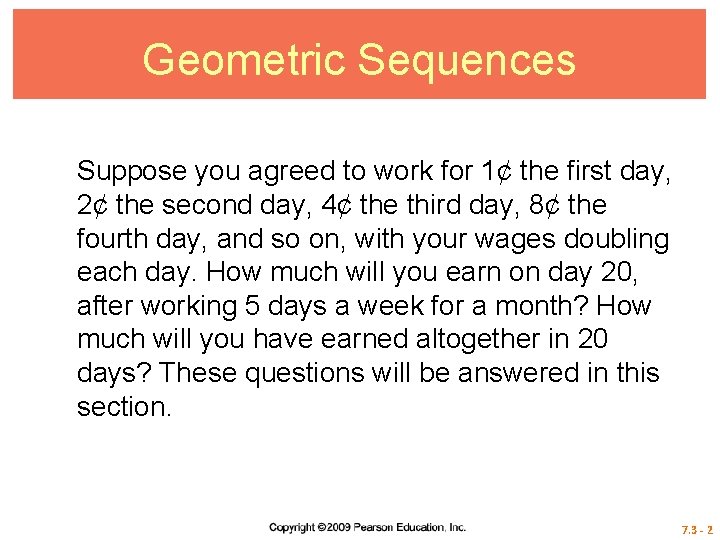 Geometric Sequences

Suppose you agreed to work for 1¢ the first day, 2¢ the second day, 4¢ the third day, 8¢ the fourth day, and so on, with your wages doubling each day. How much will you earn on day 20, after working 5 days a week for a month? How much will you have earned altogether in 20 days? These questions will be answered in this section.

Copyright ©2009 Pearson Education, Inc.

7.3 - 2